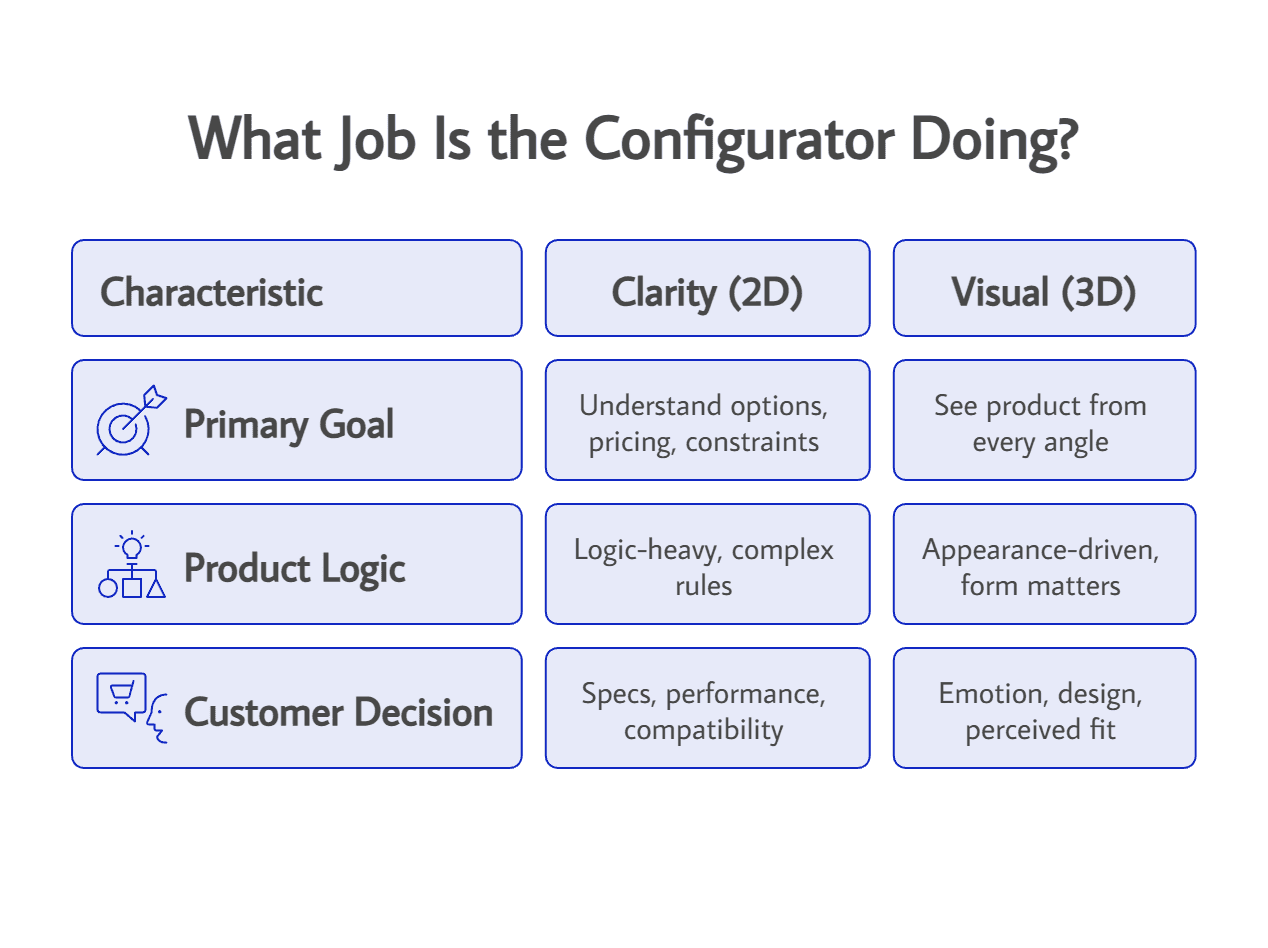 What Job Is the Configurator Doing?

| Characteristic | Clarity (2D) | Visual (3D) |
|---|---|---|
| Primary Goal | Understand options, pricing, constraints | See product from every angle |
| Product Logic | Logic-heavy, complex rules | Appearance-driven, form matters |
| Customer Decision | Specs, performance, compatibility | Emotion, design, perceived fit |